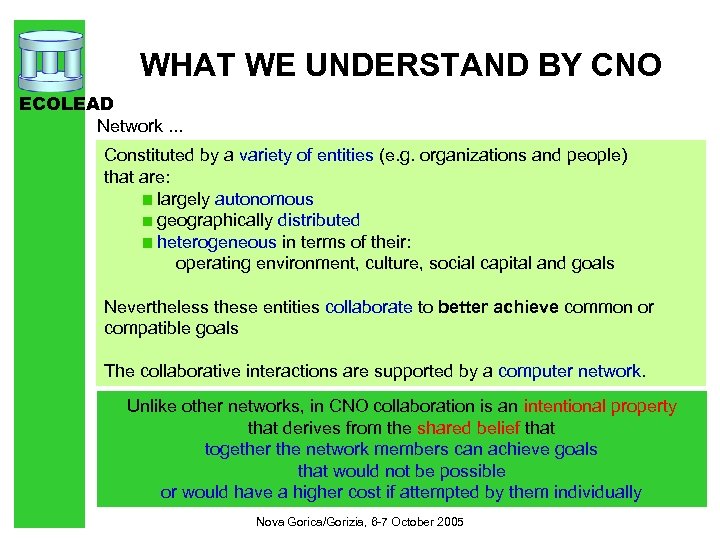 ECOLEAD

WHAT WE UNDERSTAND BY CNO

Network ...

Constituted by a variety of entities (e.g. organizations and people) that are:
■ largely autonomous
■ geographically distributed
■ heterogeneous in terms of their:
operating environment, culture, social capital and goals

Nevertheless these entities collaborate to better achieve common or compatible goals

The collaborative interactions are supported by a computer network.

Unlike other networks, in CNO collaboration is an intentional property that derives from the shared belief that together the network members can achieve goals that would not be possible or would have a higher cost if attempted by them individually

Nova Gorica/Gorizia, 6-7 October 2005